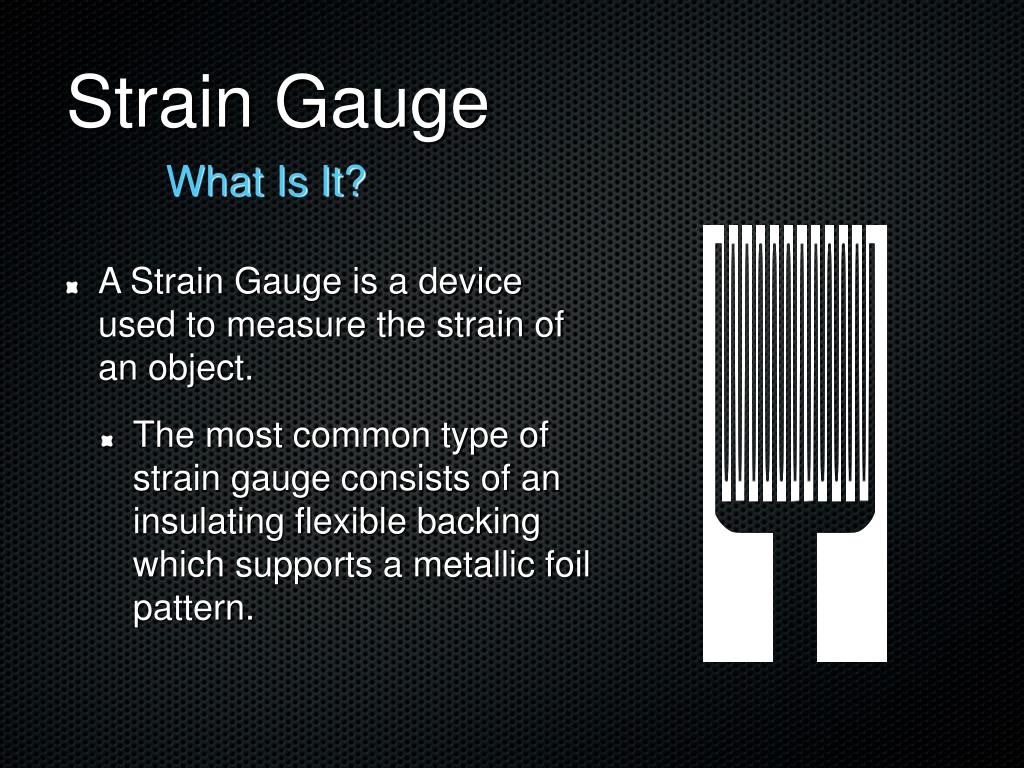 Strain Gauge

What Is It?

A Strain Gauge is a device used to measure the strain of an object.

The most common type of strain gauge consists of an insulating flexible backing which supports a metallic foil pattern.